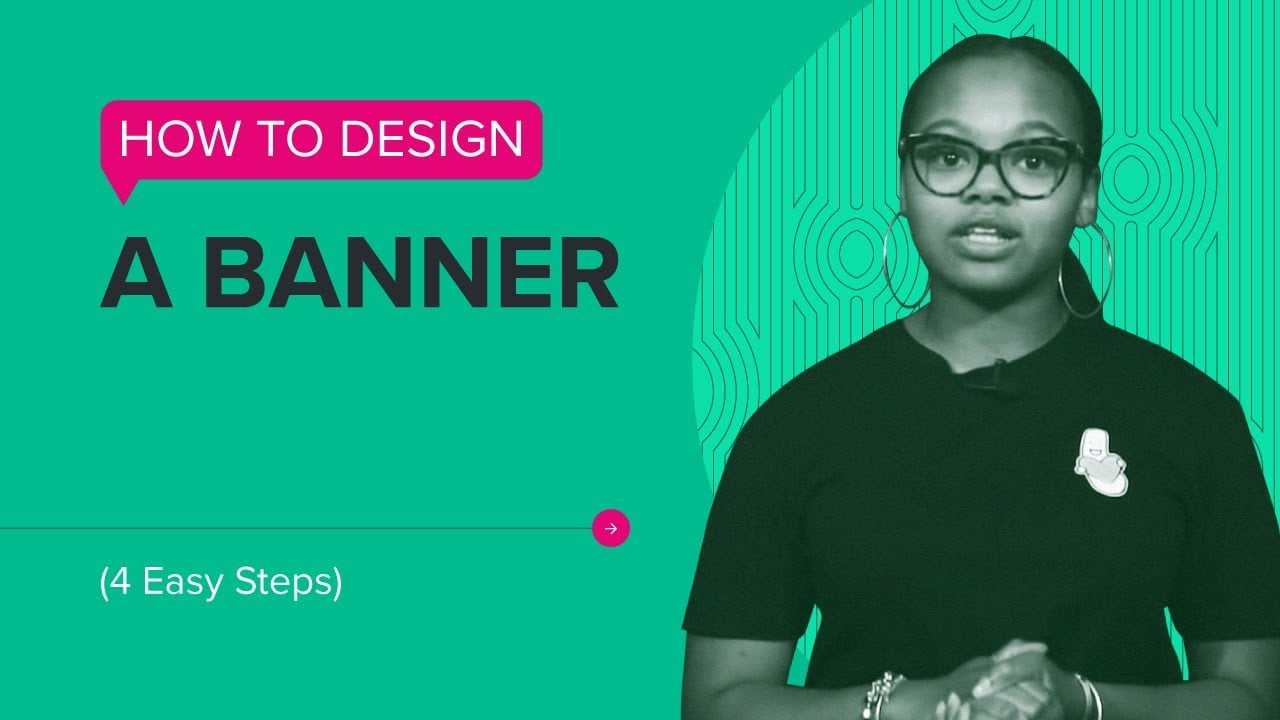 HOW TO DESIGN

A BANNER

(4 Easy Steps)